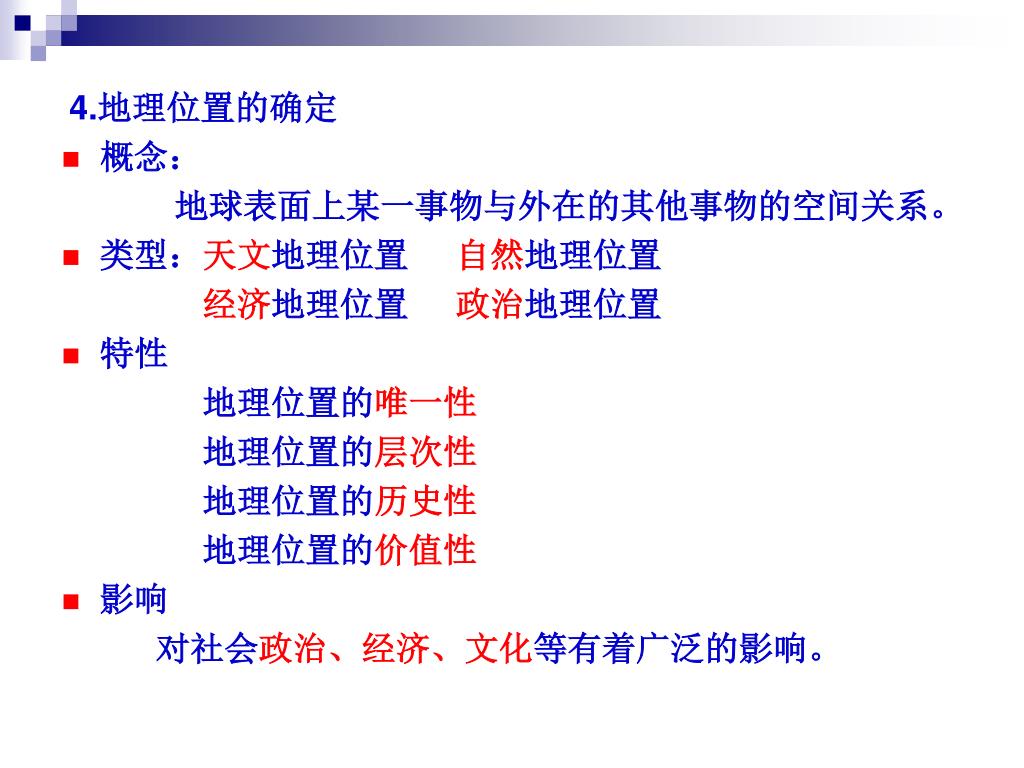 4.地理位置的确定

概念：

地球表面上某一事物与外在的其他事物的空间关系。

类型：天文地理位置　自然地理位置

经济地理位置　政治地理位置

特性

地理位置的唯一性

地理位置的层次性

地理位置的历史性

地理位置的价值性

影响

对社会政治、经济、文化等有着广泛的影响。